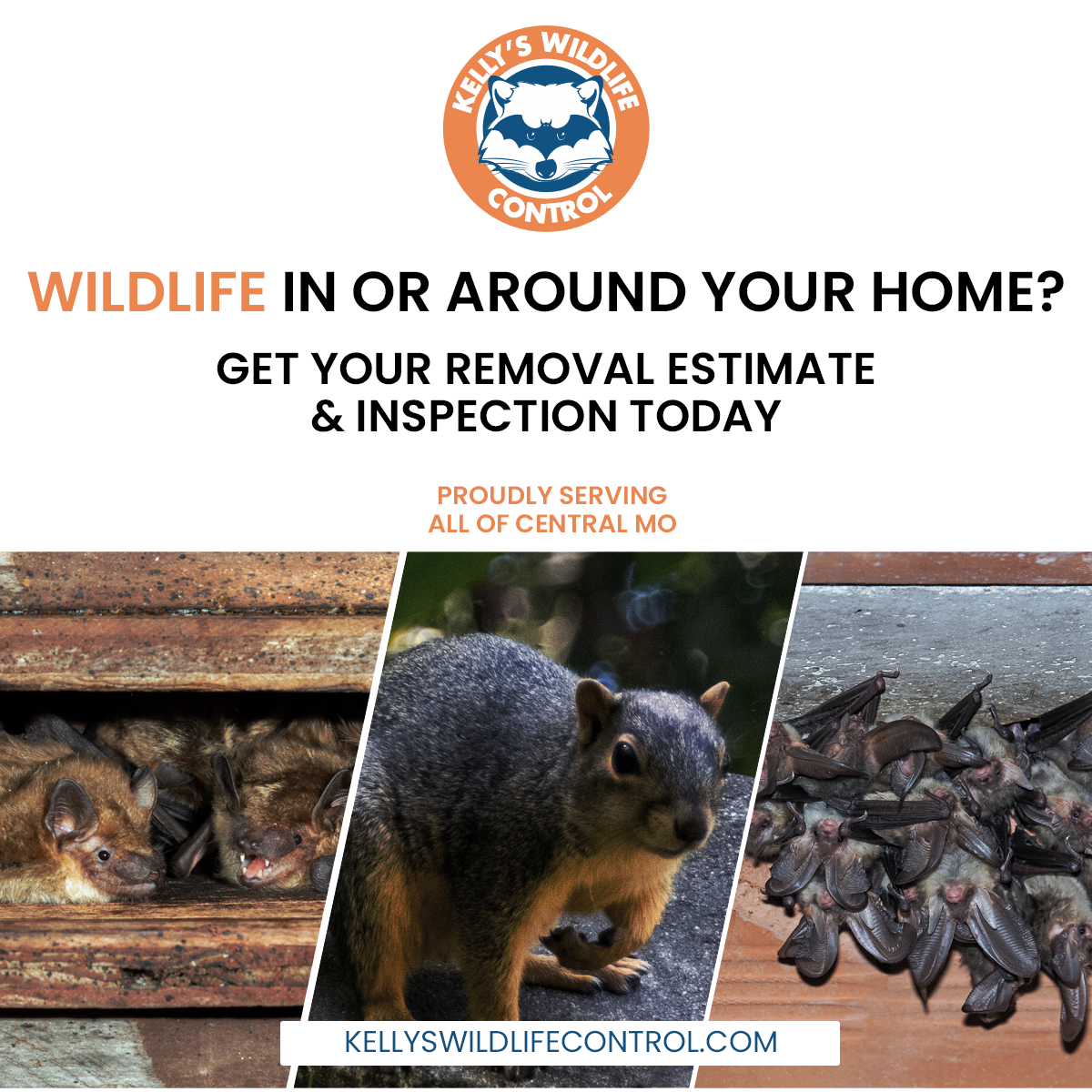 KELLY'S WILDLIFE CONTROL

WILDLIFE IN OR AROUND YOUR HOME?

GET YOUR REMOVAL ESTIMATE & INSPECTION TODAY

PROUDLY SERVING ALL OF CENTRAL MO

KELLYSWILDLIFECONTROL.COM